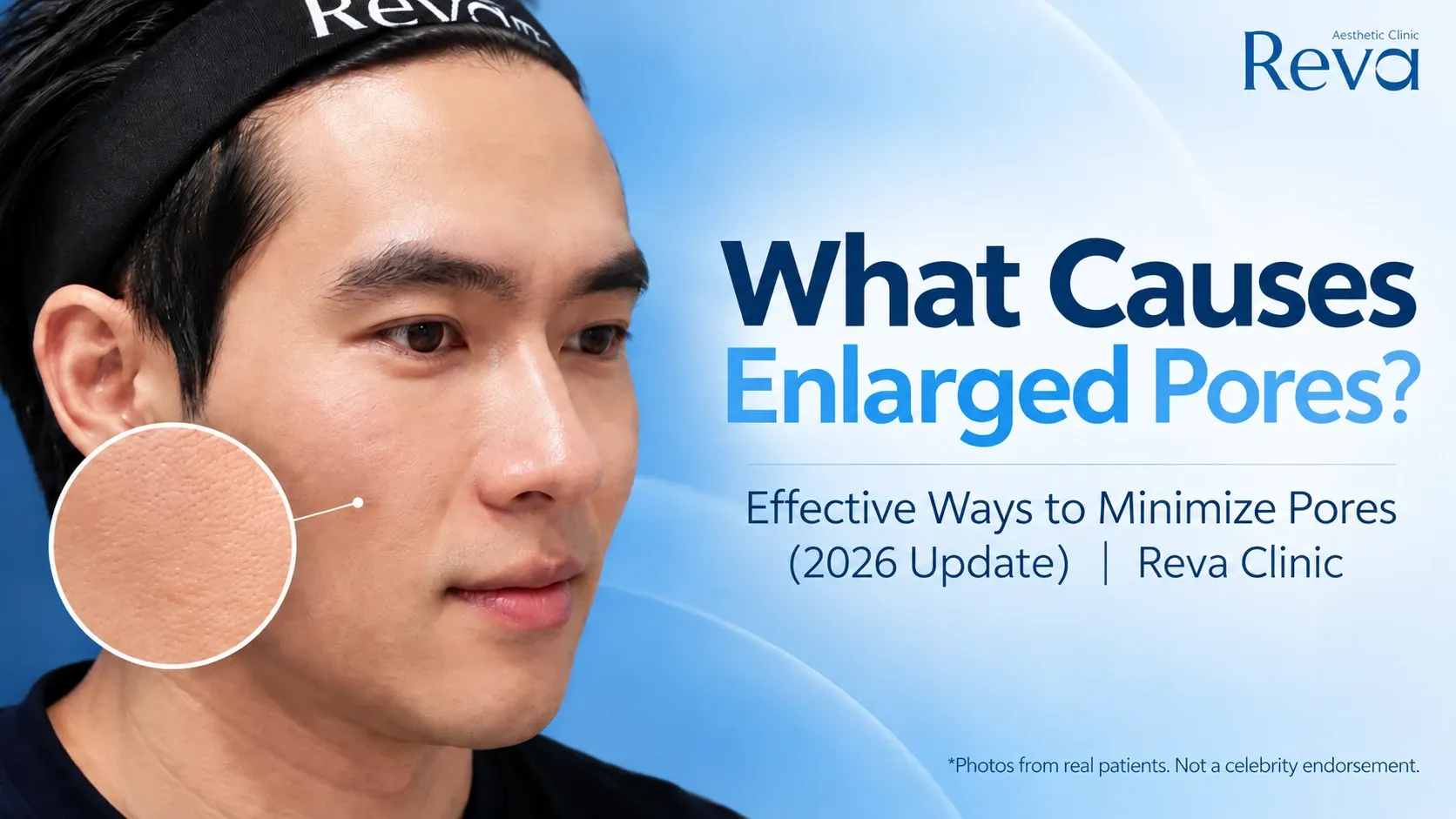 Reva

Aesthetic Clinic
Reva

What Causes Enlarged Pores?

Effective Ways to Minimize Pores (2026 Update) | Reva Clinic

*Photos from real patients. Not a celebrity endorsement.